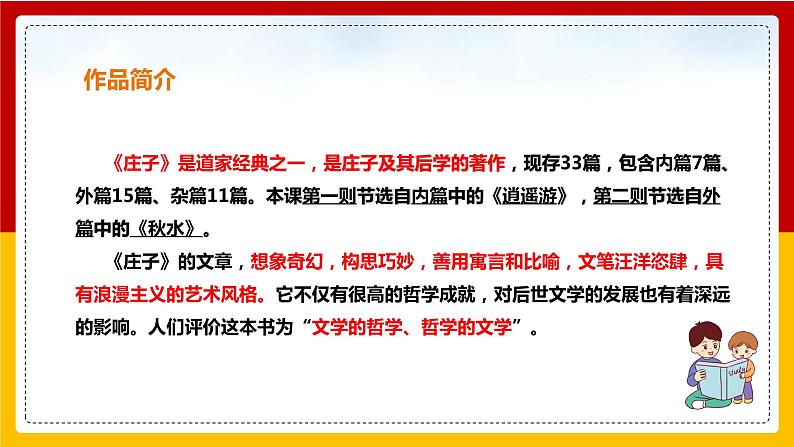 作品简介

《庄子》是道家经典之一，是庄子及其后学的著作，现存33篇，包含内篇7篇、外篇15篇、杂篇11篇。本课第一则节选自内篇中的《逍遥游》，第二则节选自外篇中的《秋水》。

《庄子》的文章，想象奇幻，构思巧妙，善用寓言和比喻，文笔汪洋恣肆，具有浪漫主义的艺术风格。它不仅有很高的哲学成就，对后世文学的发展也有着深远的影响。人们评价这本书为“文学的哲学、哲学的文学”。